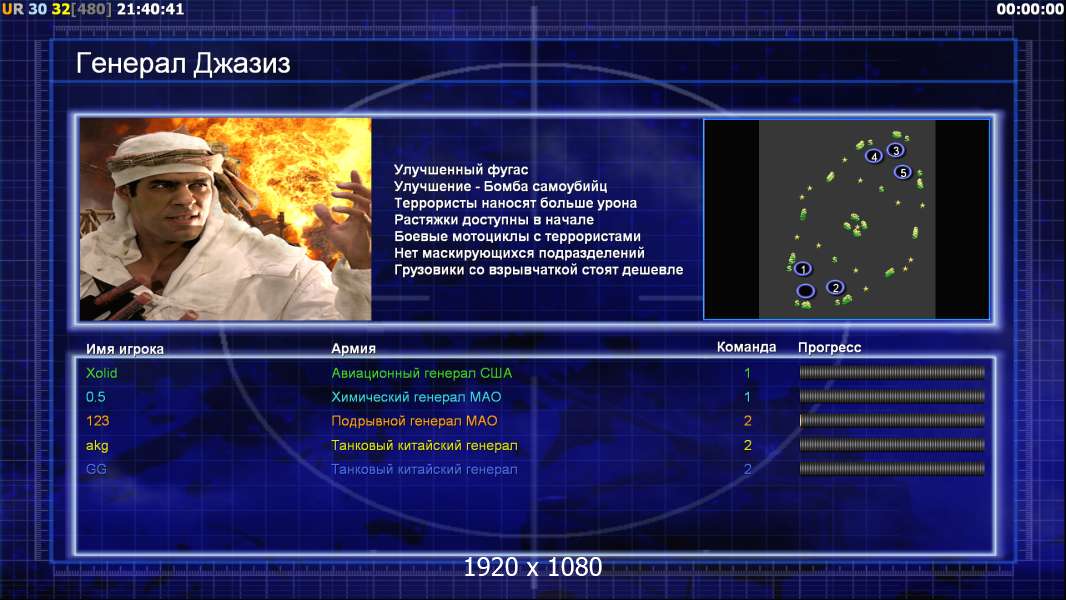 UR 30 32[480] 21:40:41

00:00:00

Генерал Джазиз

Улучшенный фугас
Улучшение - Бомба самоубийц
Террористы наносят больше урона
Растяжки доступны в начале
Боевые мотоциклы с террористами
Нет маскирующихся подразделений
Грузовики со взрывчаткой стоят дешевле

4 3 5 1 2

| Имя игрока | Армия | Команда | Прогресс |
|---|---|---|---|
| Xolid | Авиационный генерал США | 1 | |
| 0.5 | Химический генерал МАО | 1 | |
| 123 | Подрывной генерал МАО | 2 | |
| akg | Танковый китайский генерал | 2 | |
| GG | Танковый китайский генерал | 2 | |

1920 x 1080